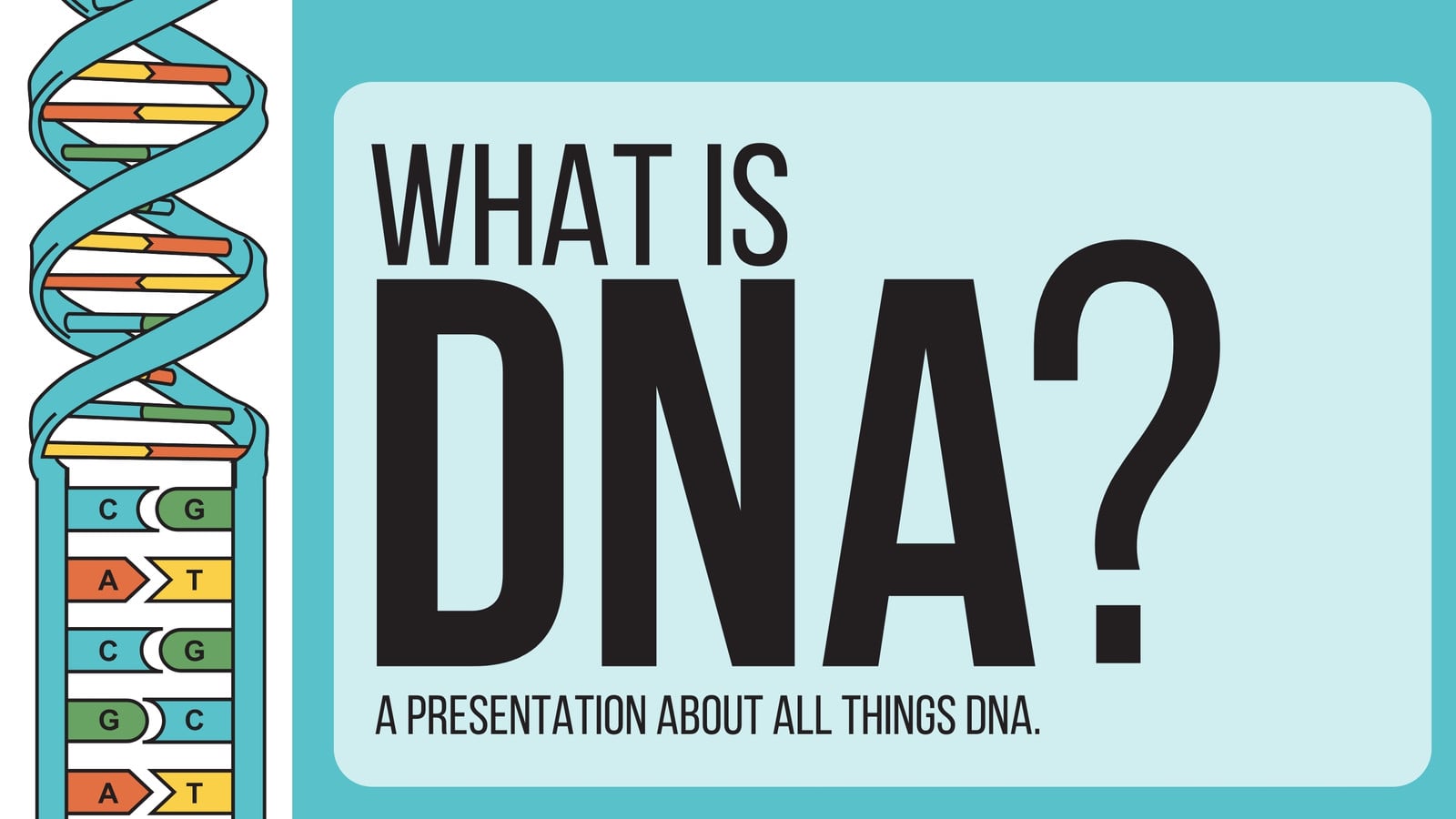 C G
A T
C G
G C
A T

WHAT IS
DNA?
A PRESENTATION ABOUT ALL THINGS DNA.